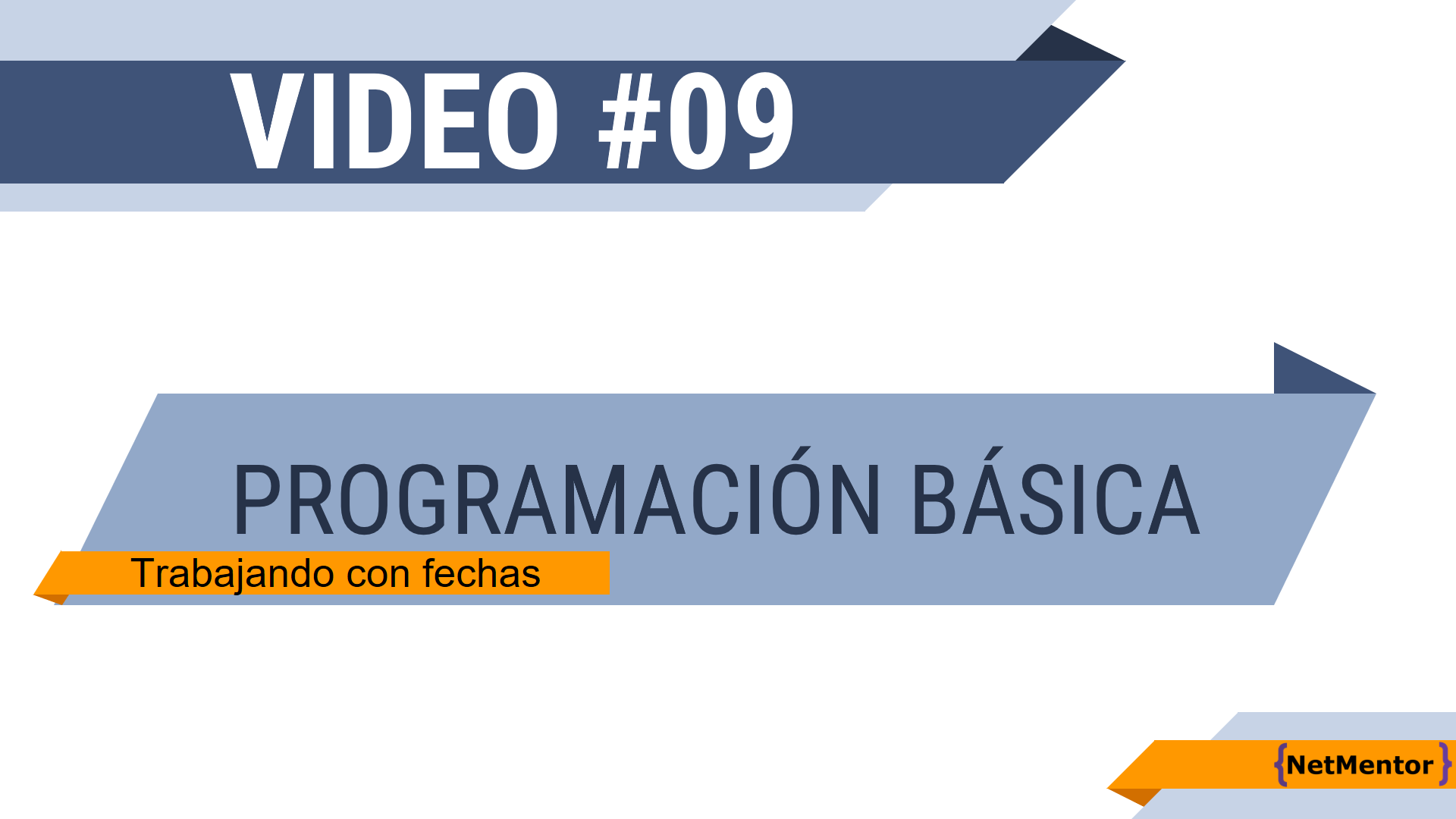 VIDEO #09

PROGRAMACIÓN BÁSICA

Trabajando con fechas

{NetMentor}